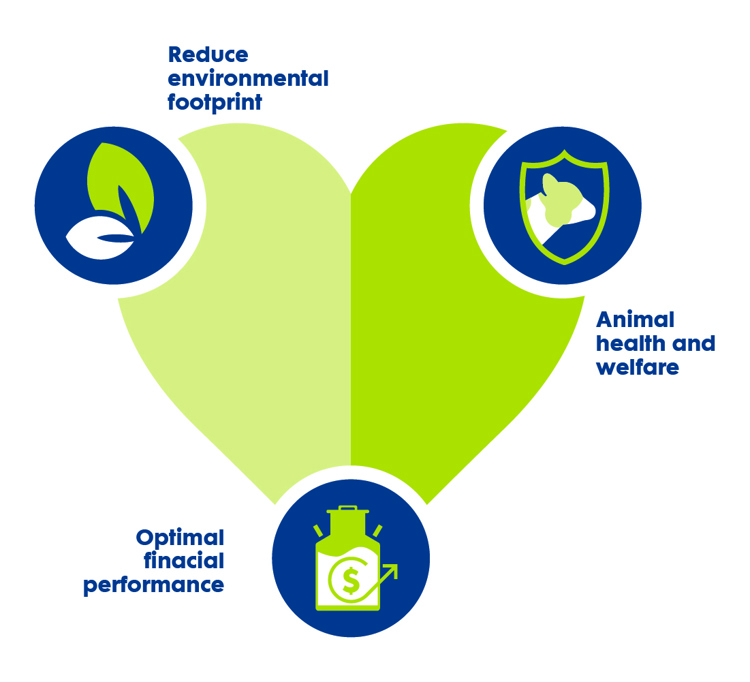 Reduce environmental footprint

Animal health and welfare

Optimal finacial performance

$